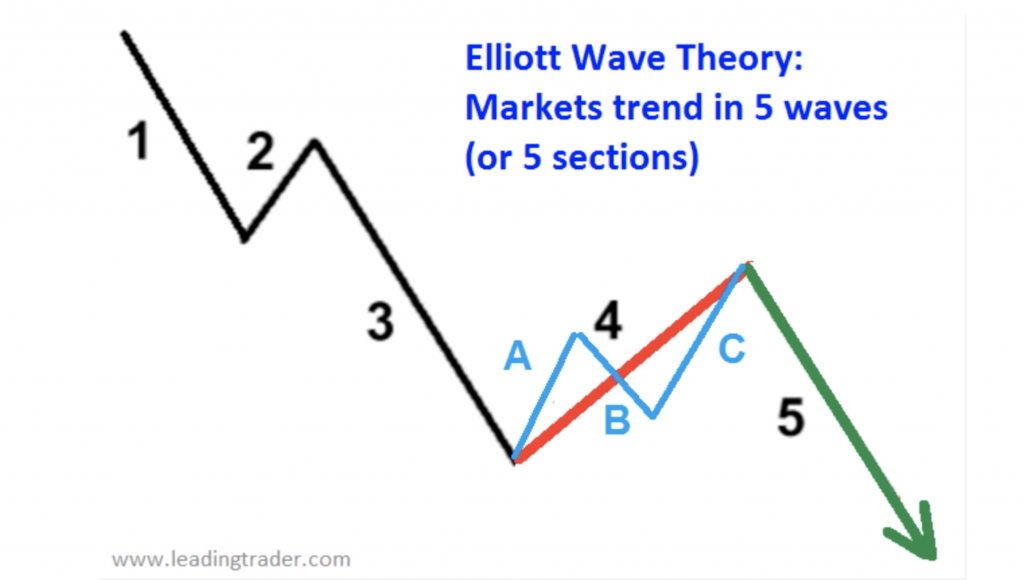 Elliott Wave Theory:
Markets trend in 5 waves
(or 5 sections)

1
2
3
A
4
B
C
5

www.leadingtrader.com